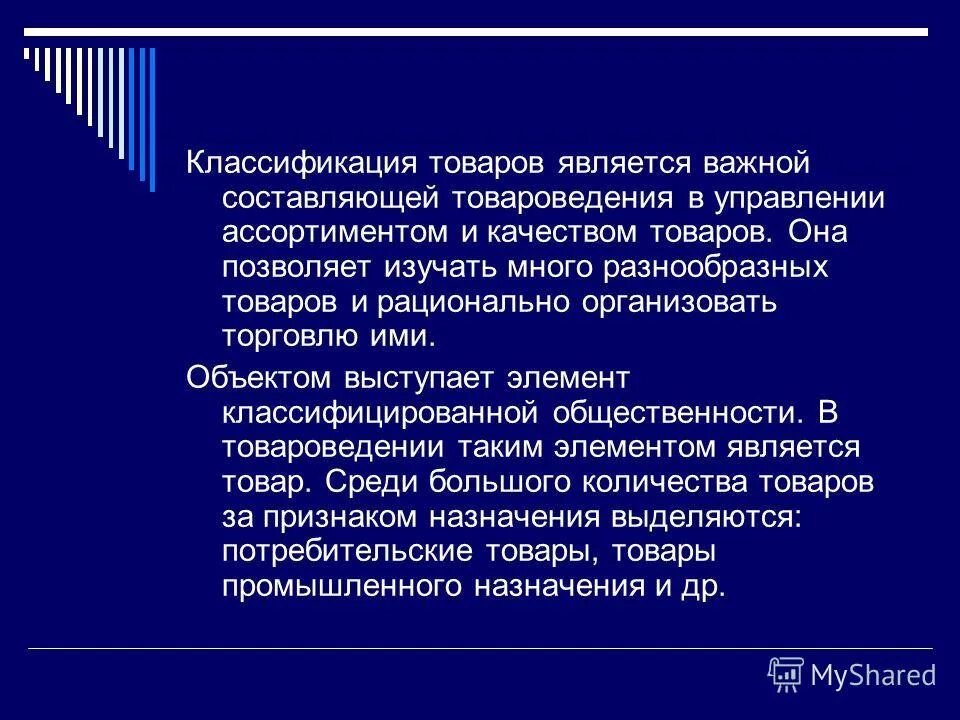 Классификация товаров является важной составляющей товароведения в управлении ассортиментом и качеством товаров. Она позволяет изучать много разнообразных товаров и рационально организовать торговлю ими.

Объектом выступает элемент классифицированной общественности. В товароведении таким элементом является товар. Среди большого количества товаров за признаком назначения выделяются: потребительские товары, товары промышленного назначения и др.

MyShared